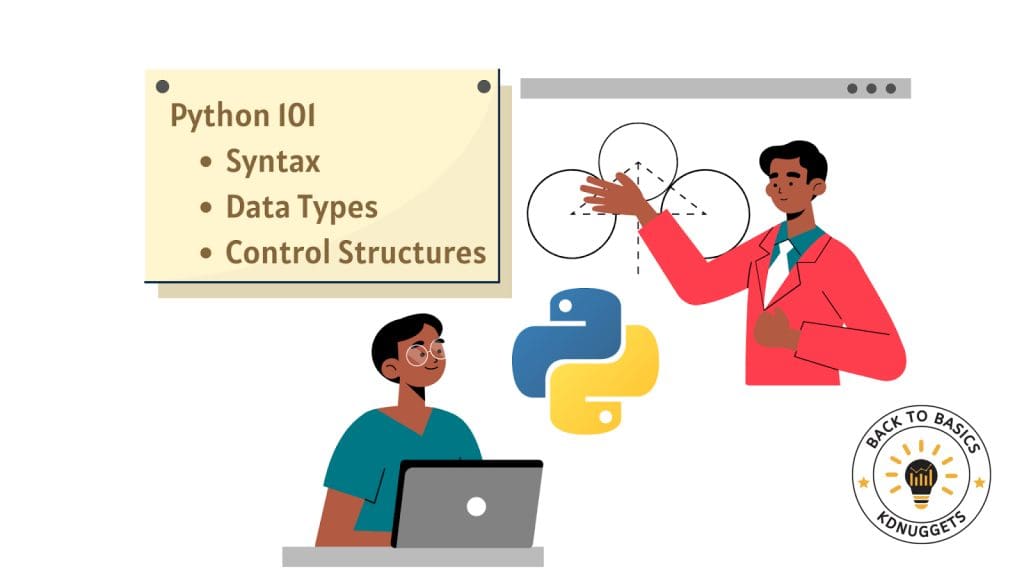 Python 101
• Syntax
• Data Types
• Control Structures

BACK TO BASICS
KDNUGGETS